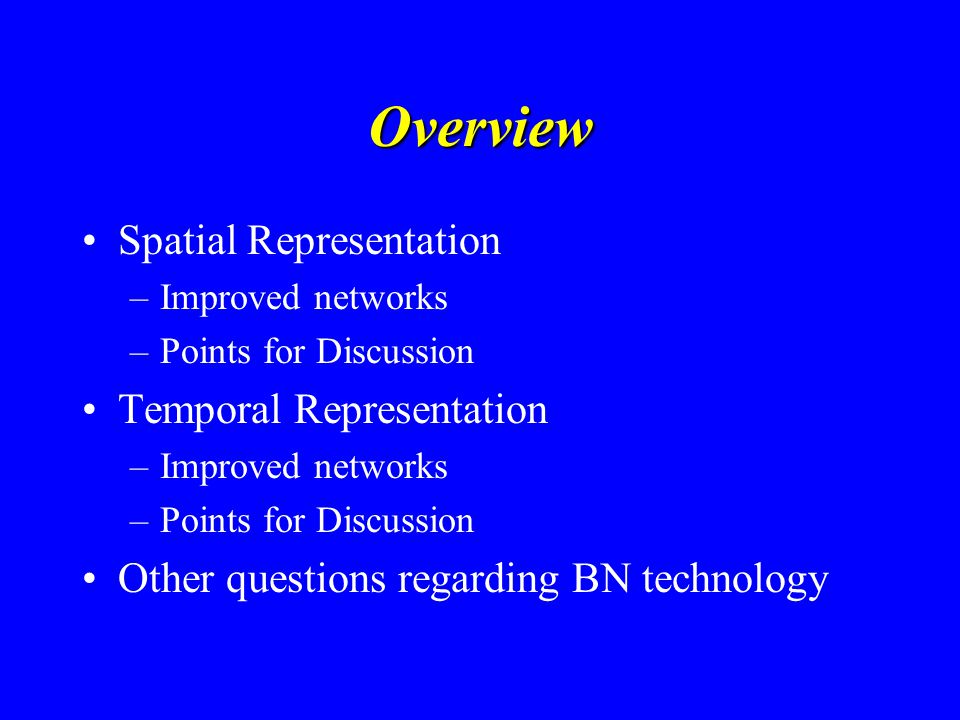 Overview

• Spatial Representation
– Improved networks
– Points for Discussion
• Temporal Representation
– Improved networks
– Points for Discussion
• Other questions regarding BN technology